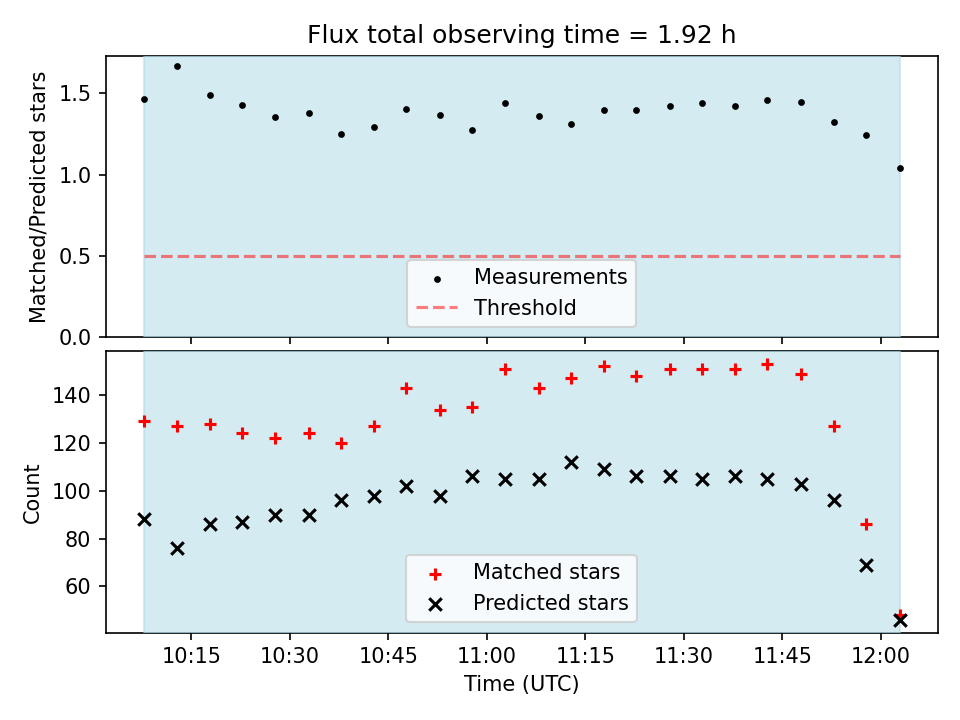 Flux total observing time = 1.92 h

Matched/Predicted stars

1.5
1.0
0.5
0.0

Measurements
Threshold

Count

140
120
100
80
60

Matched stars
Predicted stars

10:15
10:30
10:45
11:00
11:15
11:30
11:45
12:00

Time (UTC)